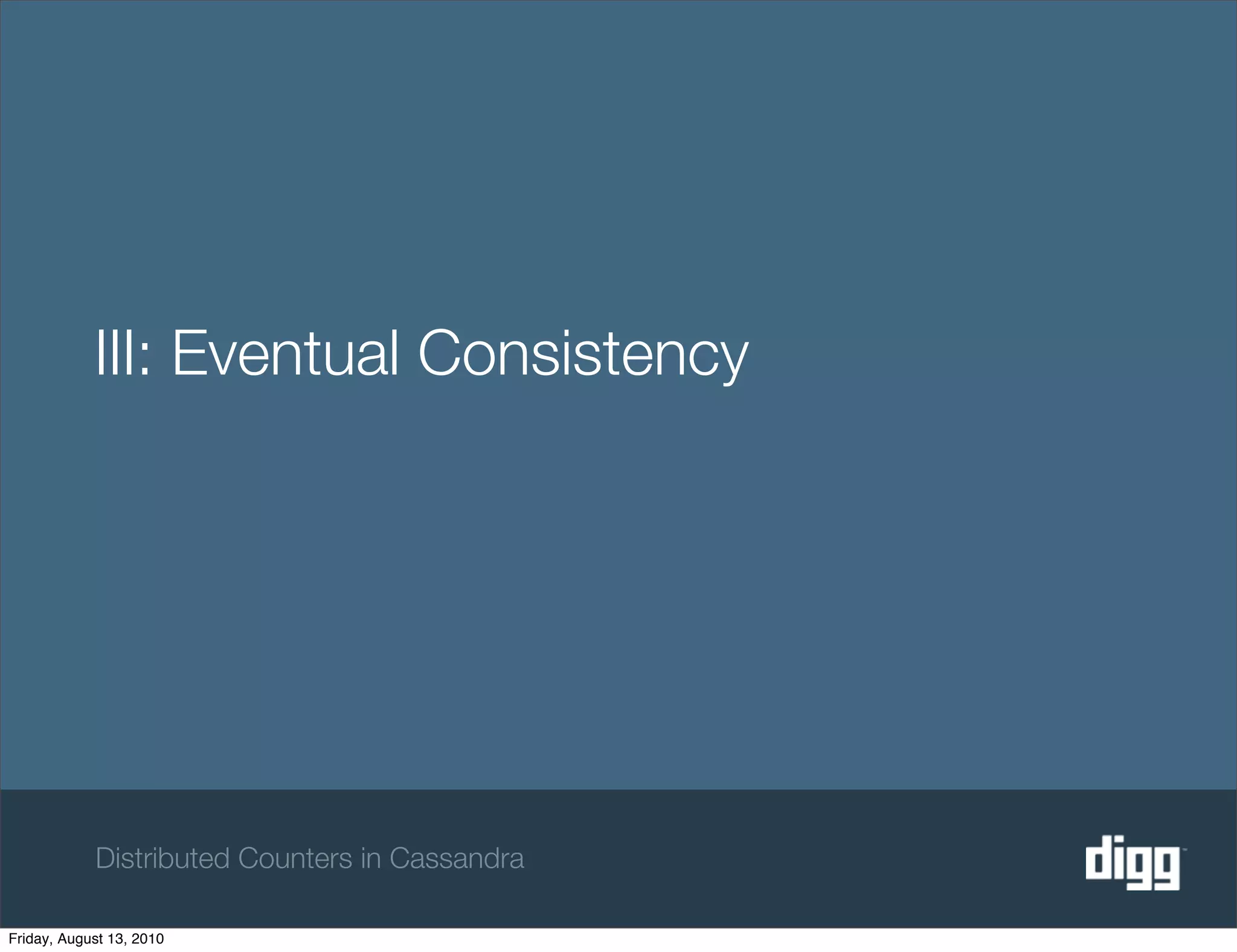 III: Eventual Consistency

Distributed Counters in Cassandra

digg

Friday, August 13, 2010